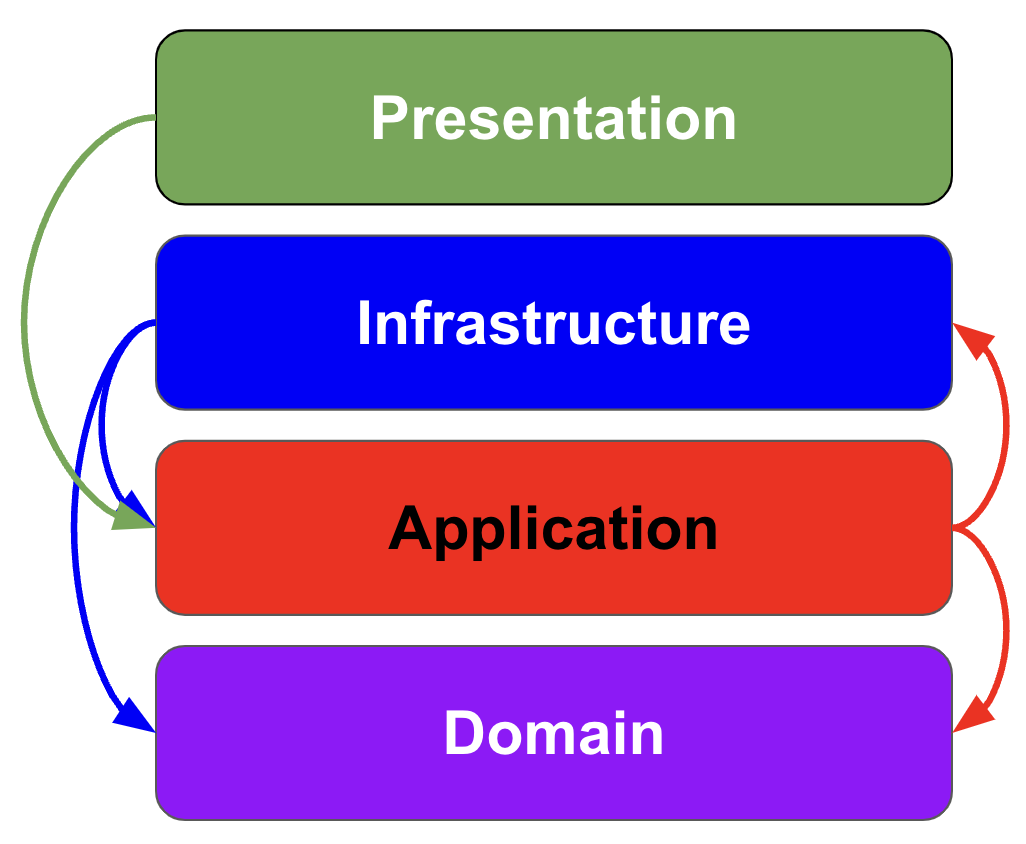 Presentation

Infrastructure

Application

Domain